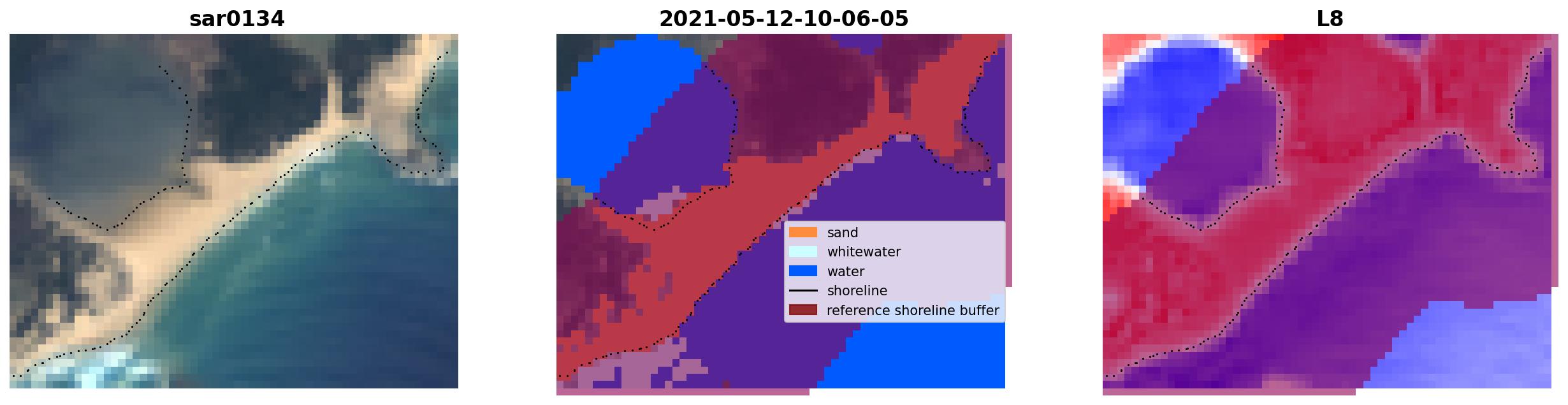 sar0134

2021-05-12-10-06-05

sand
whitewater
water
shoreline
reference shoreline buffer

L8